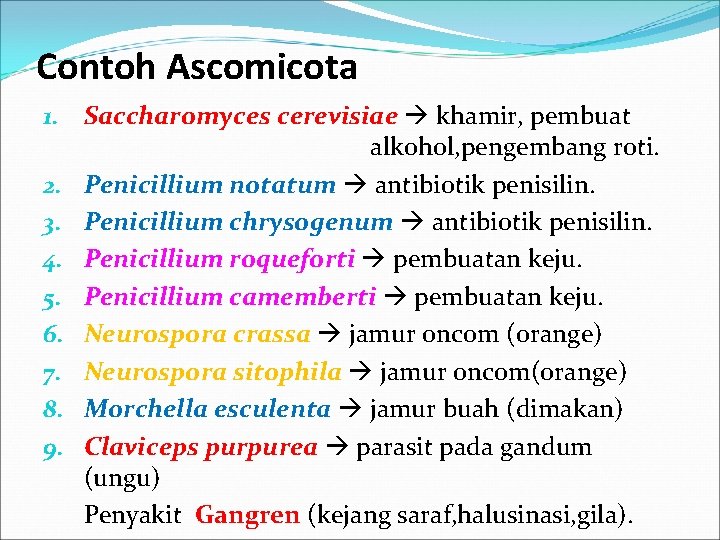 Contoh Ascomicota

1. Saccharomyces cerevisiae → khamir, pembuat alkohol,pengembang roti.
2. Penicillium notatum → antibiotik penisilin.
3. Penicillium chrysogenum → antibiotik penisilin.
4. Penicillium roqueforti → pembuatan keju.
5. Penicillium camemberti → pembuatan keju.
6. Neurospora crassa → jamur oncom (orange)
7. Neurospora sitophila → jamur oncom(orange)
8. Morchella esculenta → jamur buah (dimakan)
9. Claviceps purpurea → parasit pada gandum (ungu)
Penyakit Gangren (kejang saraf,halusinasi,gila).